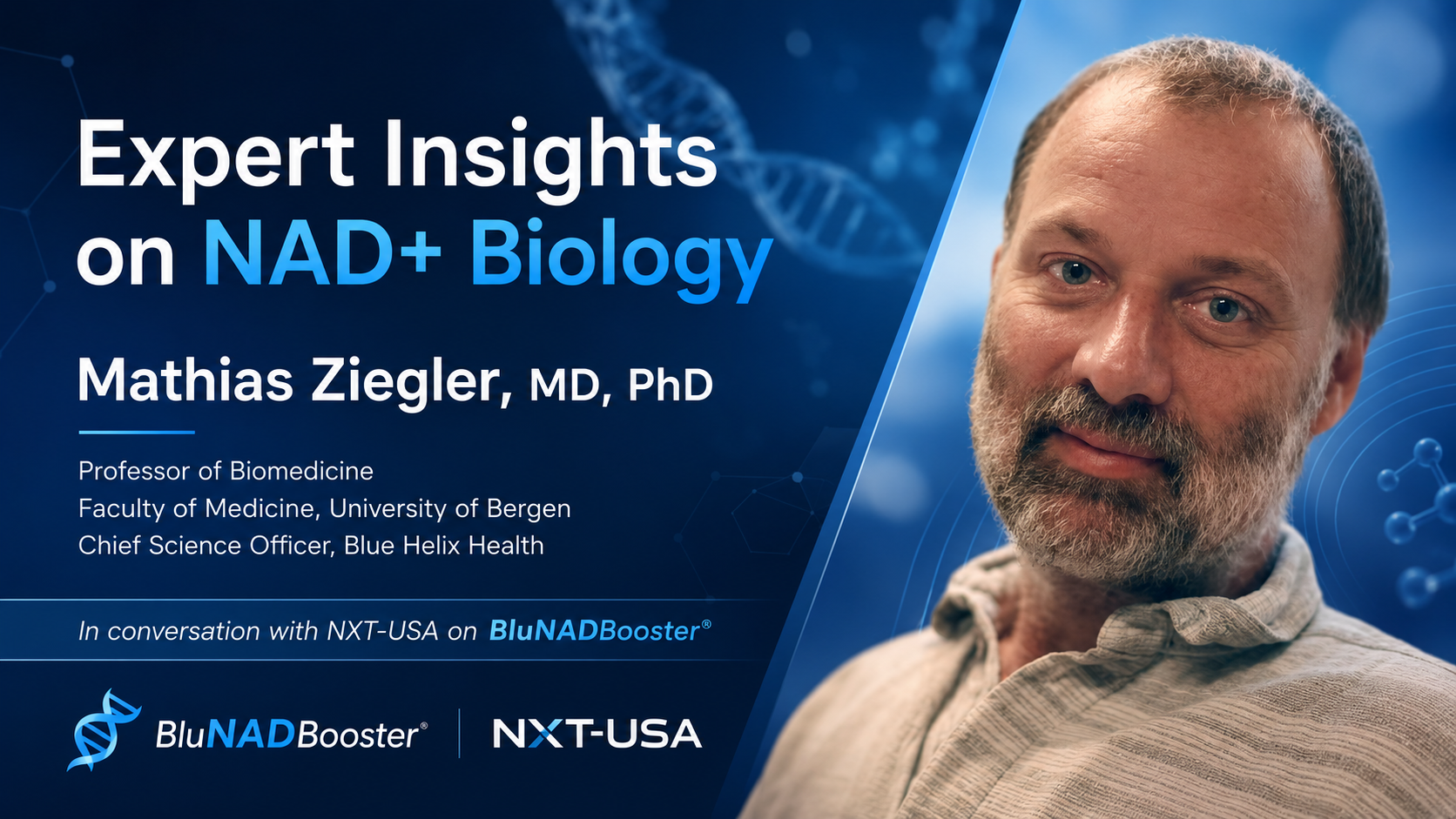 Expert Insights on NAD+ Biology

Mathias Ziegler, MD, PhD

Professor of Biomedicine
Faculty of Medicine, University of Bergen
Chief Science Officer, Blue Helix Health

In conversation with NXT-USA on BluNADBooster®

BluNADBooster® | NXT-USA